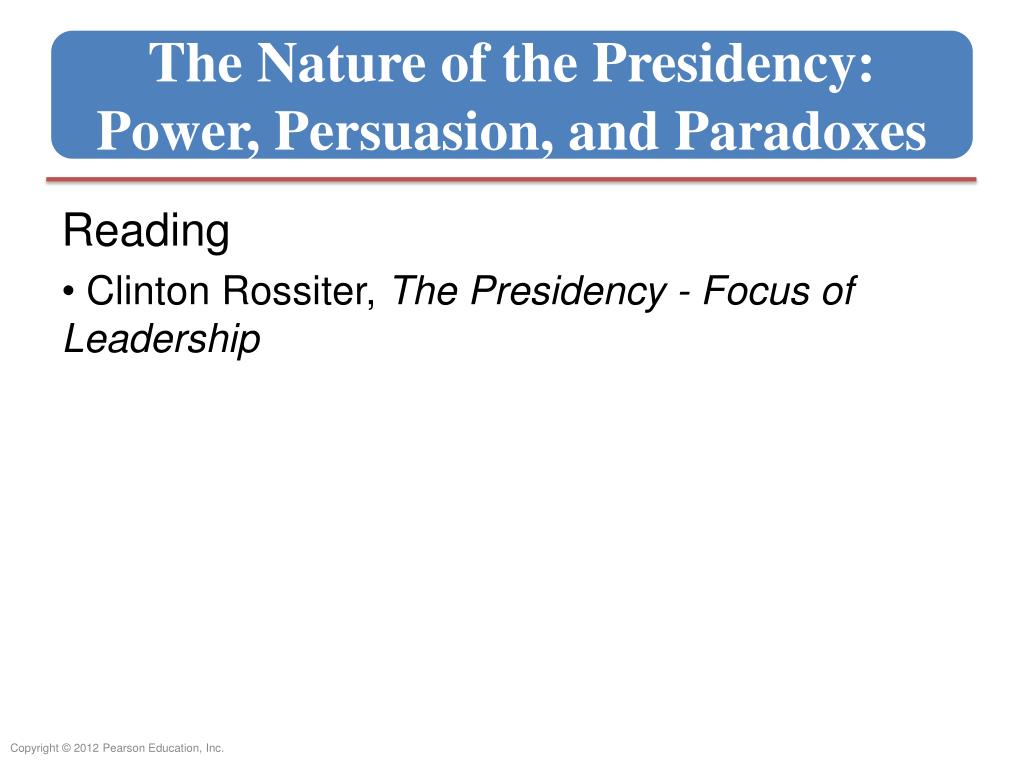 The Nature of the Presidency: Power, Persuasion, and Paradoxes

Reading

• Clinton Rossiter, The Presidency - Focus of Leadership

Copyright © 2012 Pearson Education, Inc.